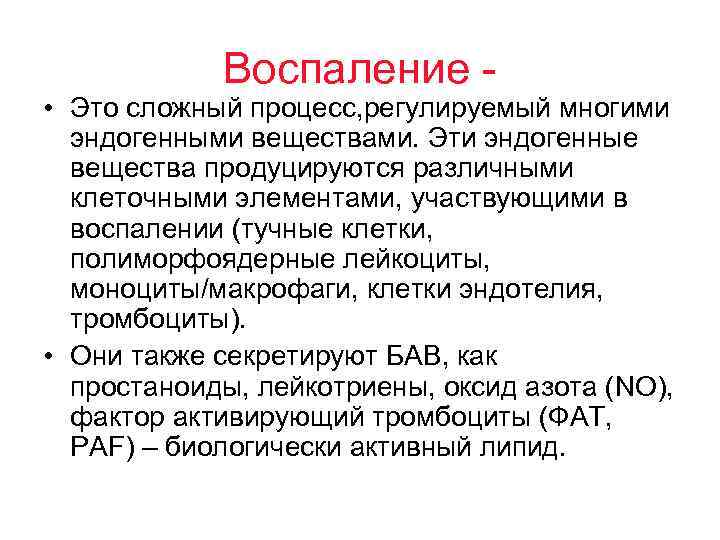 Воспаление -

• Это сложный процесс,регулируемый многими эндогенными веществами. Эти эндогенные вещества продуцируются различными клеточными элементами, участвующими в воспалении (тучные клетки, полиморфоядерные лейкоциты, моноциты/макрофаги, клетки эндотелия, тромбоциты).

• Они также секретируют БАВ, как простаноиды, лейкотриены, оксид азота (NO), фактор активирующий тромбоциты (ФАТ, PAF) – биологически активный липид.